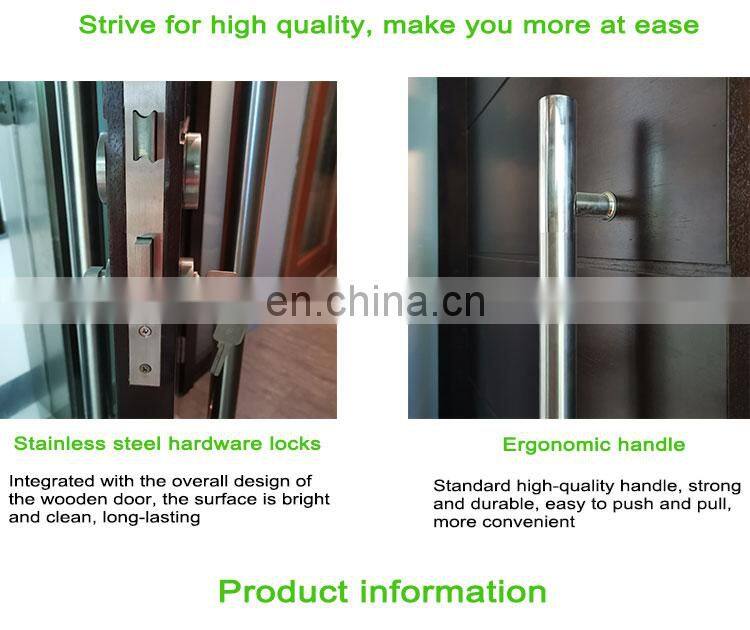 Strive for high quality, make you more at ease

en.china.cn

Stainless steel hardware locks

Integrated with the overall design of the wooden door, the surface is bright and clean, long-lasting

Ergonomic handle

Standard high-quality handle, strong and durable, easy to push and pull, more convenient

Product information